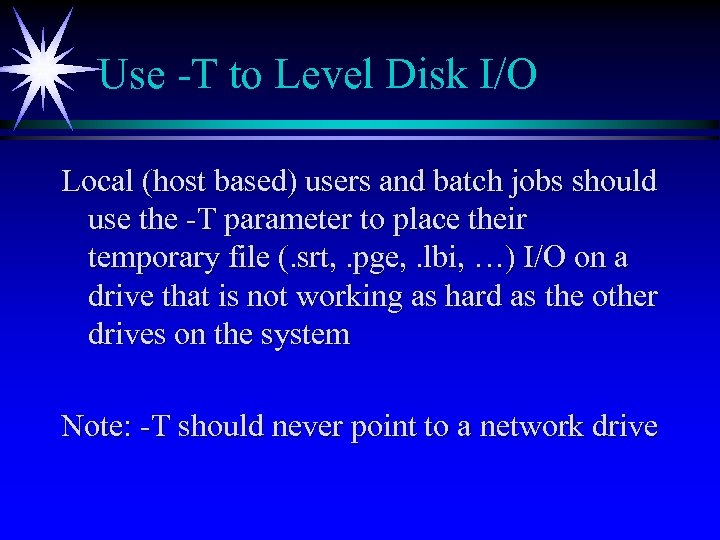 Use -T to Level Disk I/O

Local (host based) users and batch jobs should use the -T parameter to place their temporary file (.srt, .pge, .lbi, …) I/O on a drive that is not working as hard as the other drives on the system

Note: -T should never point to a network drive